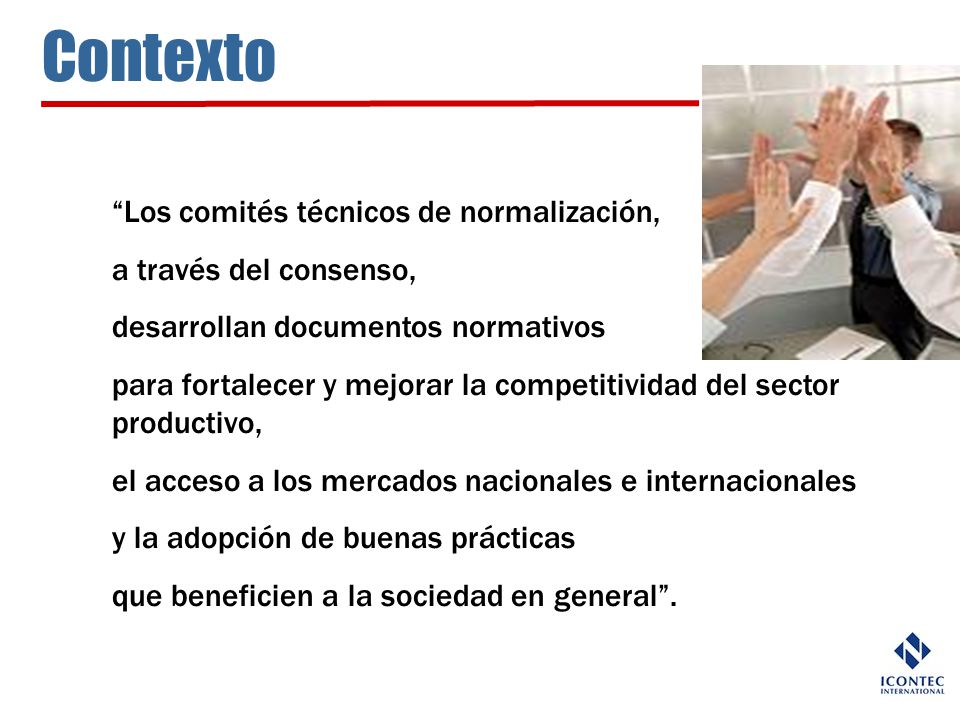 Contexto

“Los comités técnicos de normalización,

a través del consenso,

desarrollan documentos normativos

para fortalecer y mejorar la competitividad del sector productivo,

el acceso a los mercados nacionales e internacionales

y la adopción de buenas prácticas

que beneficien a la sociedad en general”.

ICONTEC INTERNATIONAL